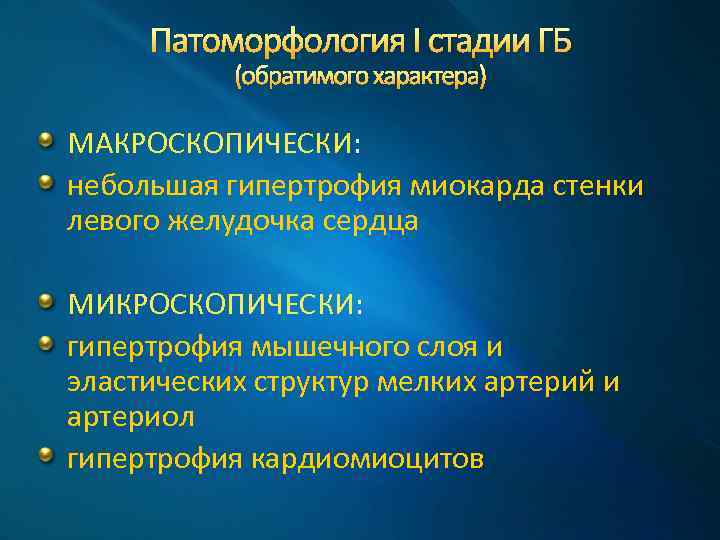 Патоморфология I стадии ГБ
(обратимого характера)

МАКРОСКОПИЧЕСКИ:

небольшая гипертрофия миокарда стенки левого желудочка сердца

МИКРОСКОПИЧЕСКИ:

гипертрофия мышечного слоя и эластических структур мелких артерий и артериол

гипертрофия кардиомиоцитов